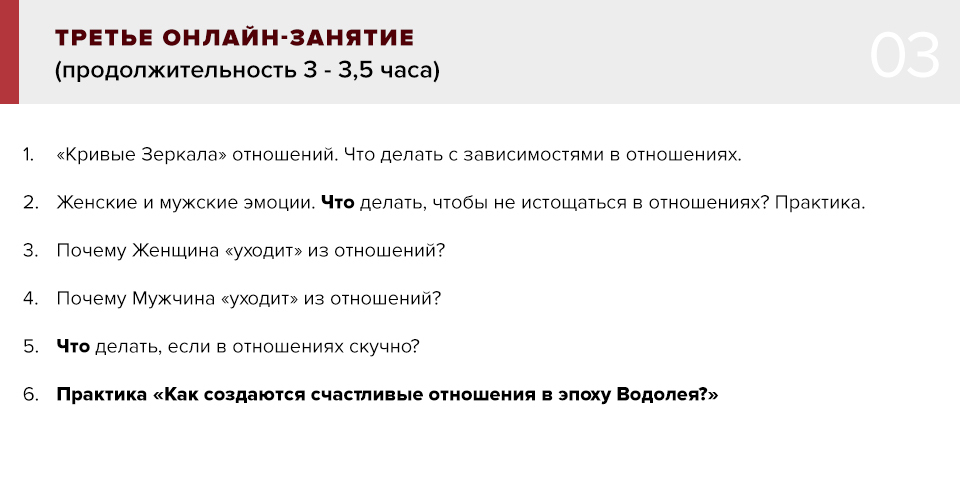 ТРЕТЬЕ ОНЛАЙН-ЗАНЯТИЕ
(продолжительность 3 - 3,5 часа)

03

1. «Кривые Зеркала» отношений. Что делать с зависимостями в отношениях.

2. Женские и мужские эмоции. Что делать, чтобы не истощаться в отношениях? Практика.

3. Почему Женщина «уходит» из отношений?

4. Почему Мужчина «уходит» из отношений?

5. Что делать, если в отношениях скучно?

6. Практика «Как создаются счастливые отношения в эпоху Водолея?»